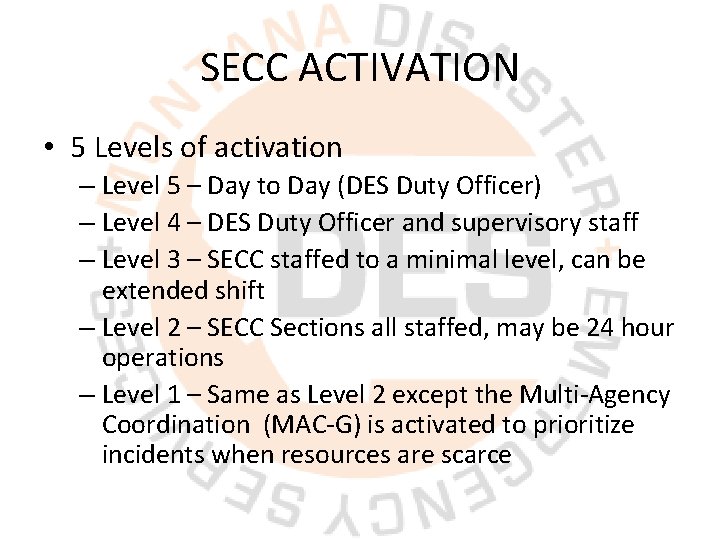 SECC ACTIVATION

• 5 Levels of activation
– Level 5 – Day to Day (DES Duty Officer)
– Level 4 – DES Duty Officer and supervisory staff
– Level 3 – SECC staffed to a minimal level, can be extended shift
– Level 2 – SECC Sections all staffed, may be 24 hour operations
– Level 1 – Same as Level 2 except the Multi-Agency Coordination (MAC-G) is activated to prioritize incidents when resources are scarce

MONTANA DISASTER EMERGENCY SERVICES
DES